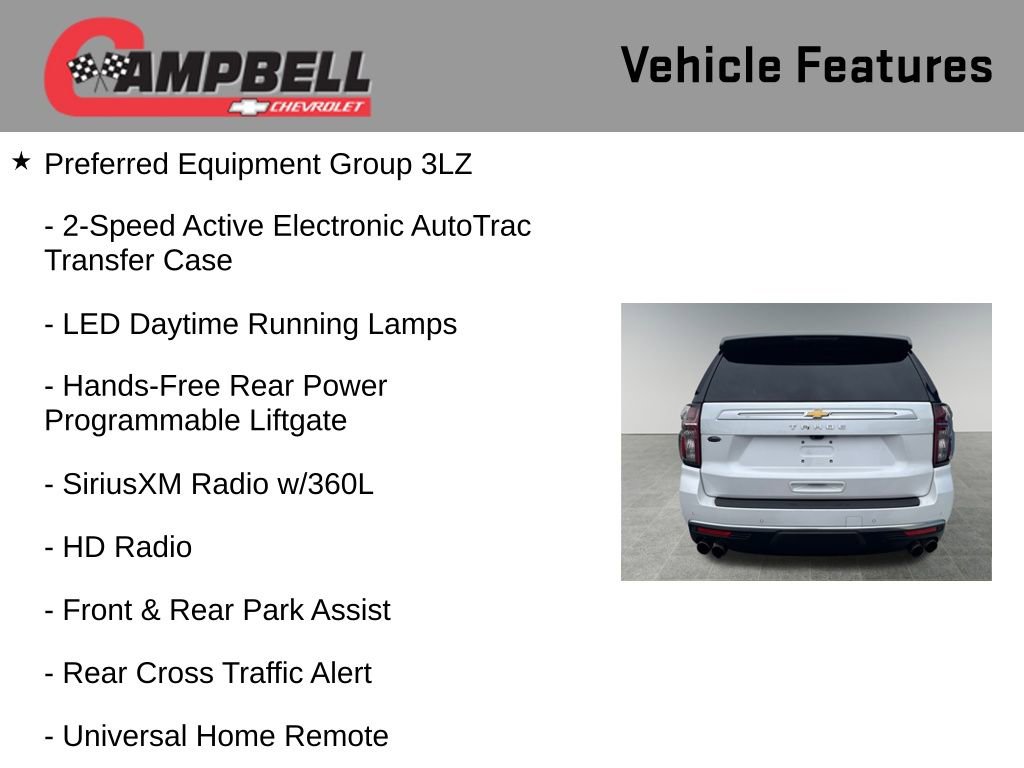 CAMPBELL
CHEVROLET

Vehicle Features

★ Preferred Equipment Group 3LZ

- 2-Speed Active Electronic AutoTrac Transfer Case

- LED Daytime Running Lamps

- Hands-Free Rear Power Programmable Liftgate

- SiriusXM Radio w/360L

- HD Radio

- Front & Rear Park Assist

- Rear Cross Traffic Alert

- Universal Home Remote

TAHOE